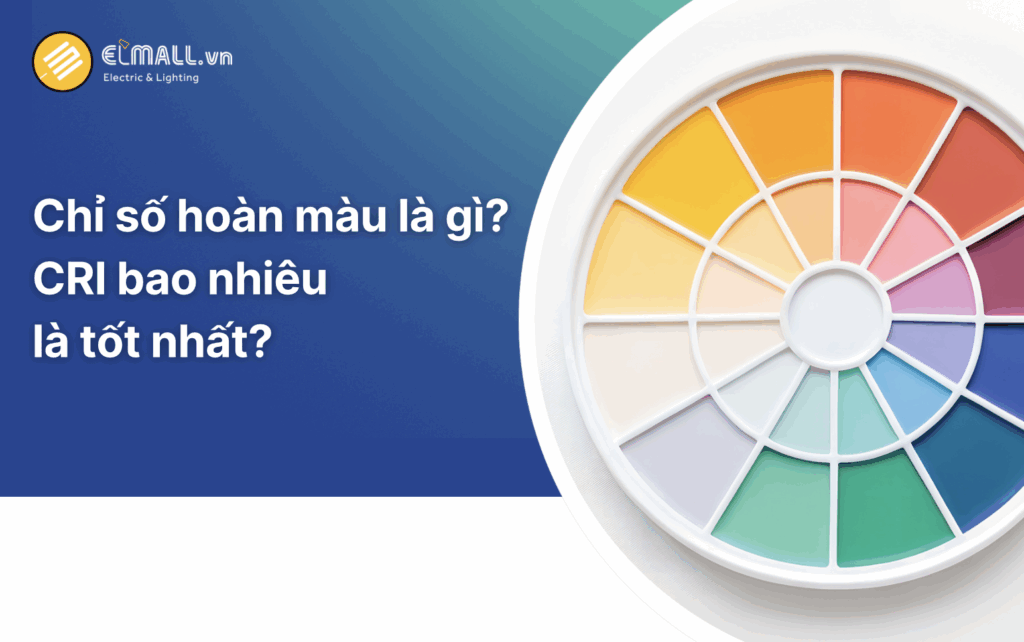 ELMALL.vn
Electric & Lighting

Chỉ số hoàn màu là gì?
CRI bao nhiêu
là tốt nhất?